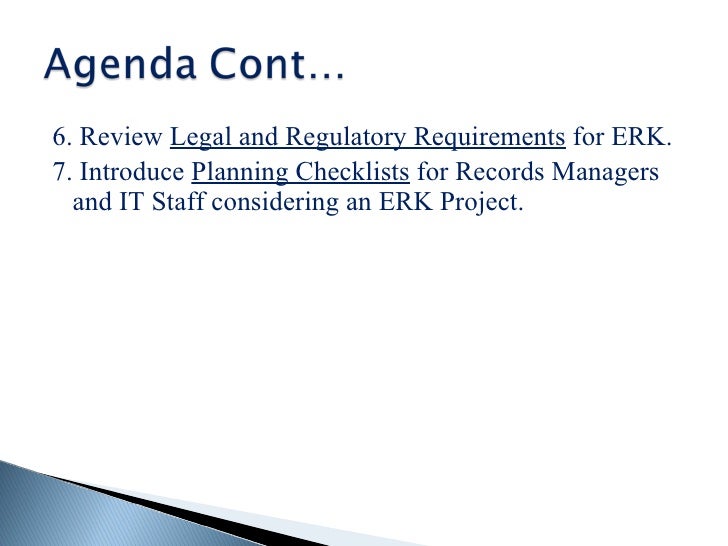 Agenda Cont…

6. Review Legal and Regulatory Requirements for ERK.

7. Introduce Planning Checklists for Records Managers and IT Staff considering an ERK Project.